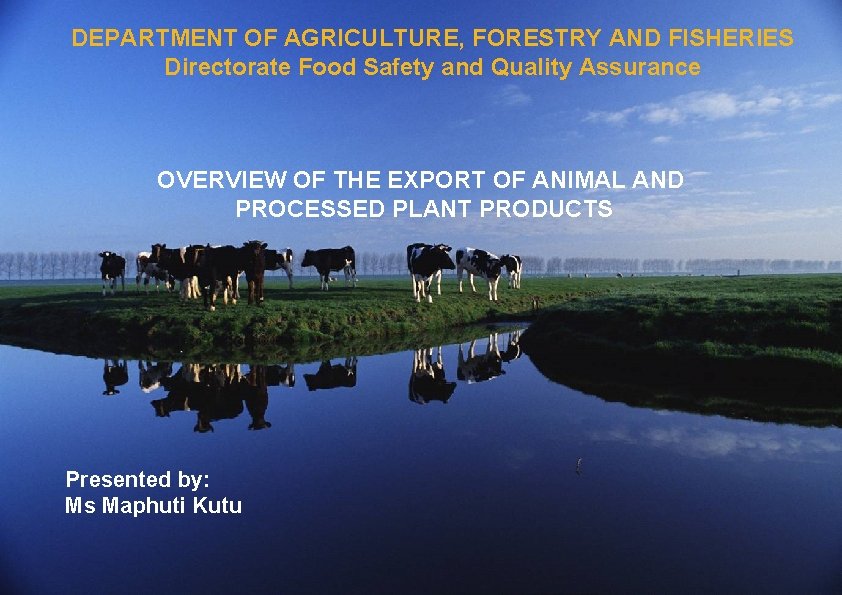 DEPARTMENT OF AGRICULTURE, FORESTRY AND FISHERIES
Directorate Food Safety and Quality Assurance

OVERVIEW OF THE EXPORT OF ANIMAL AND PROCESSED PLANT PRODUCTS

Presented by:
Ms Maphuti Kutu